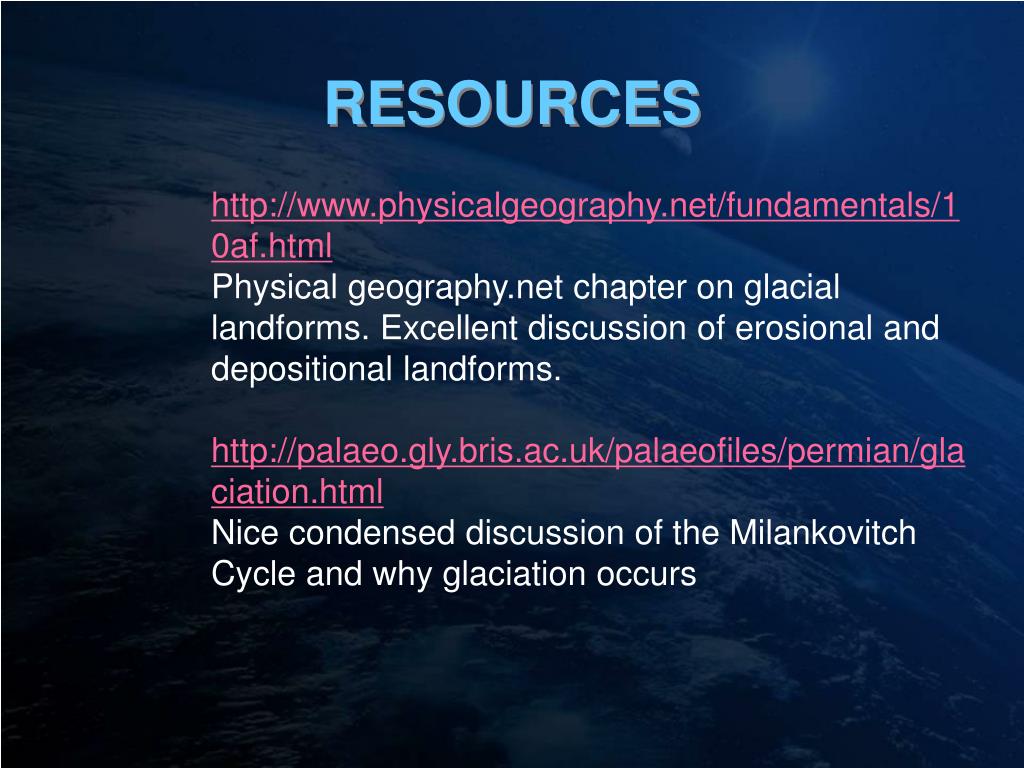 RESOURCES

http://www.physicalgeography.net/fundamentals/10af.html
Physical geography.net chapter on glacial landforms. Excellent discussion of erosional and depositional landforms.

http://palaeo.gly.bris.ac.uk/palaeofiles/permian/glaciation.html
Nice condensed discussion of the Milankovitch Cycle and why glaciation occurs